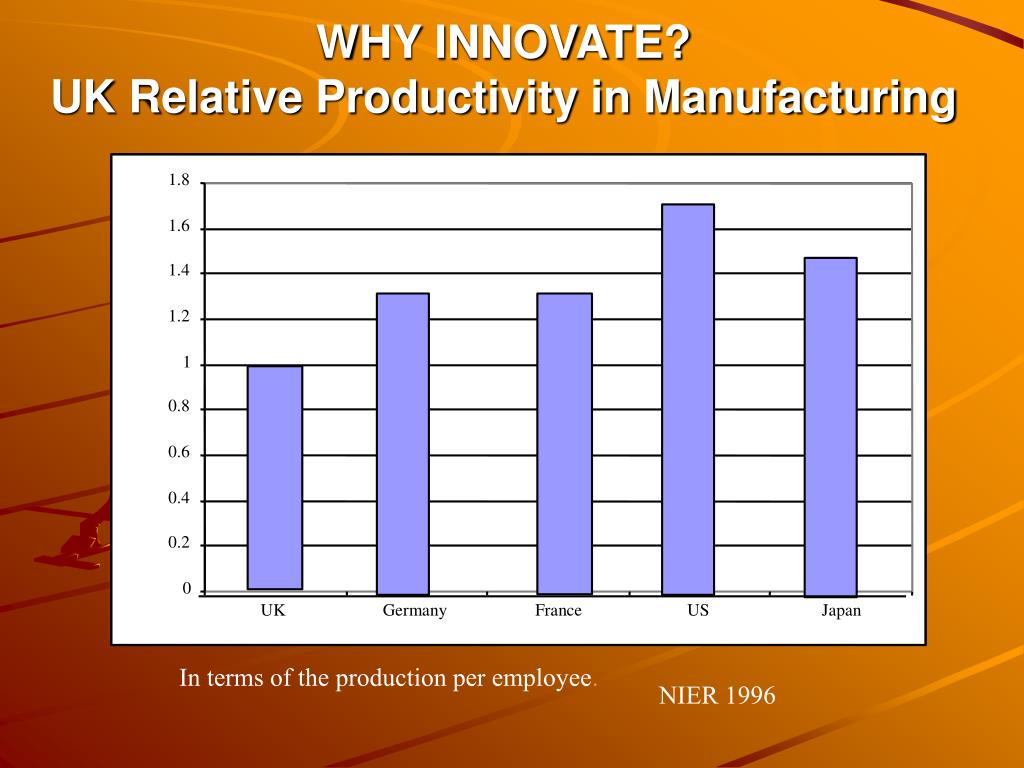 WHY INNOVATE?
UK Relative Productivity in Manufacturing

1.8
1.6
1.4
1.2
1
0.8
0.6
0.4
0.2
0

UK Germany France US Japan

In terms of the production per employee.

NIER 1996